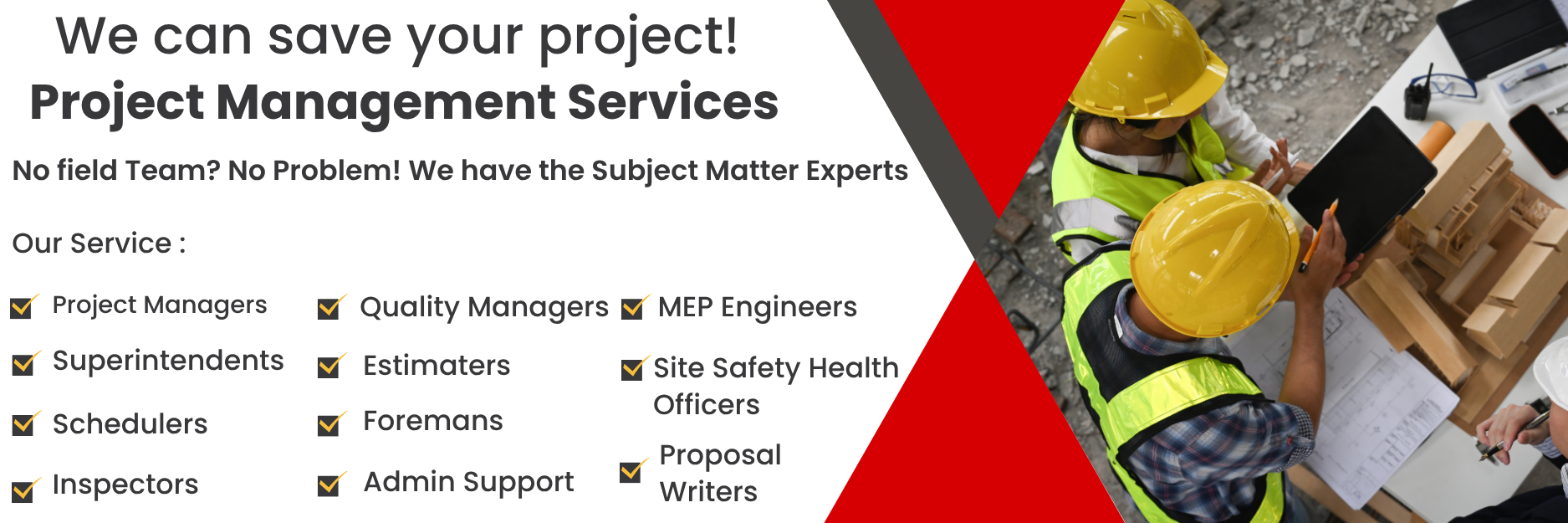 We can save your project!
Project Management Services

No field Team? No Problem! We have the Subject Matter Experts

Our Service :

Project Managers

Superintendents

Schedulers

Inspectors

Quality Managers

Estimaters

Foremans

Admin Support

MEP Engineers

Site Safety Health Officers

Proposal Writers